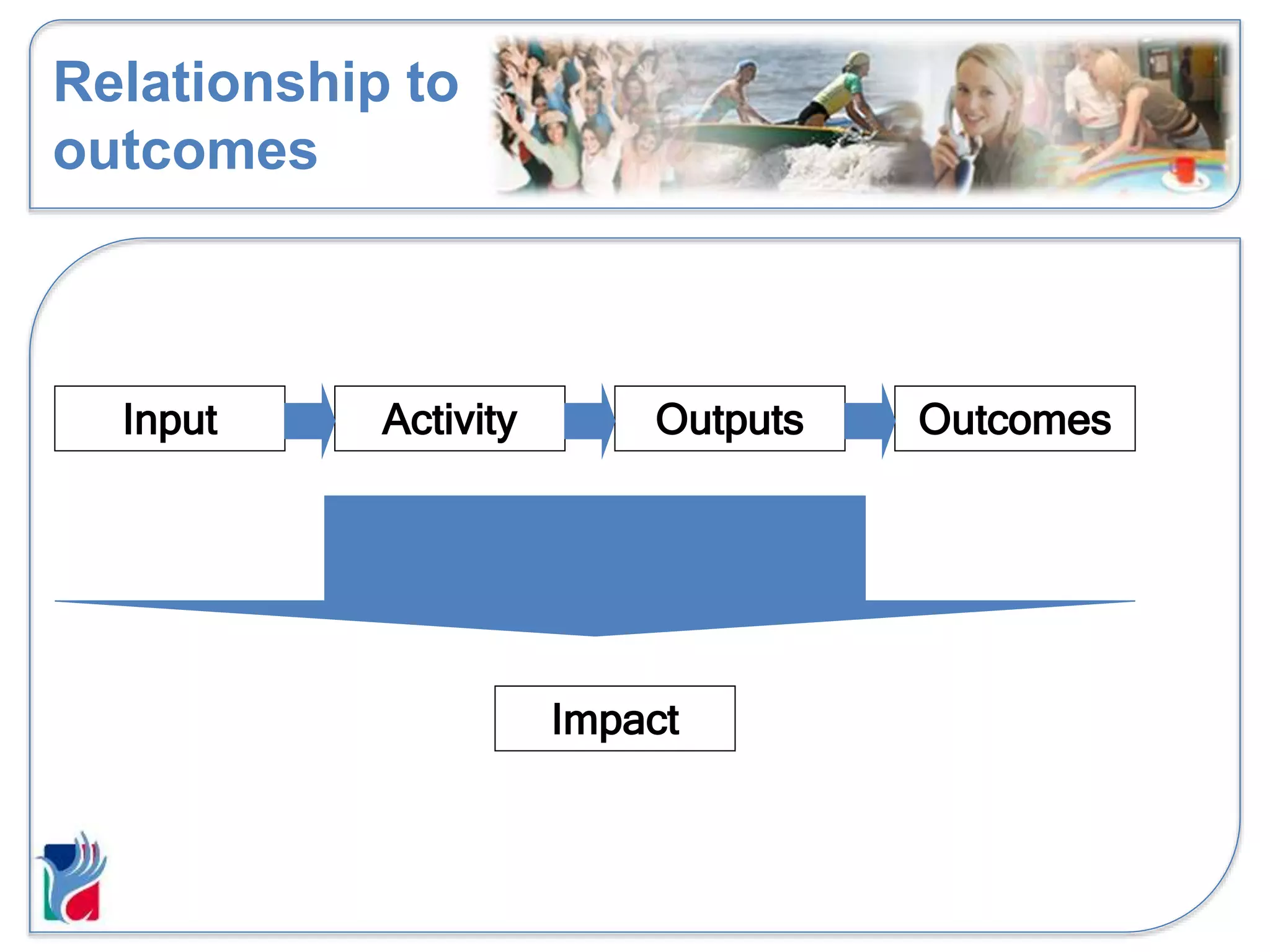 Relationship to outcomes

Input

Activity

Outputs

Outcomes

Impact